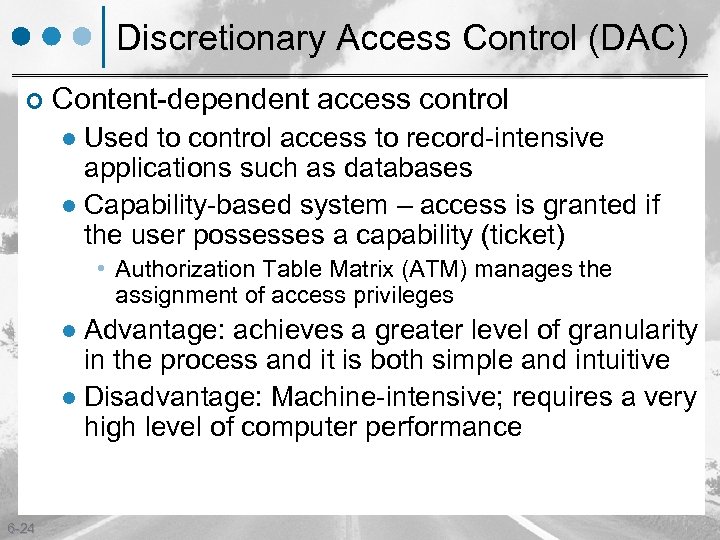 Discretionary Access Control (DAC)

Content-dependent access control

Used to control access to record-intensive applications such as databases

Capability-based system – access is granted if the user possesses a capability (ticket)

Authorization Table Matrix (ATM) manages the assignment of access privileges

Advantage: achieves a greater level of granularity in the process and it is both simple and intuitive

Disadvantage: Machine-intensive; requires a very high level of computer performance

6-24